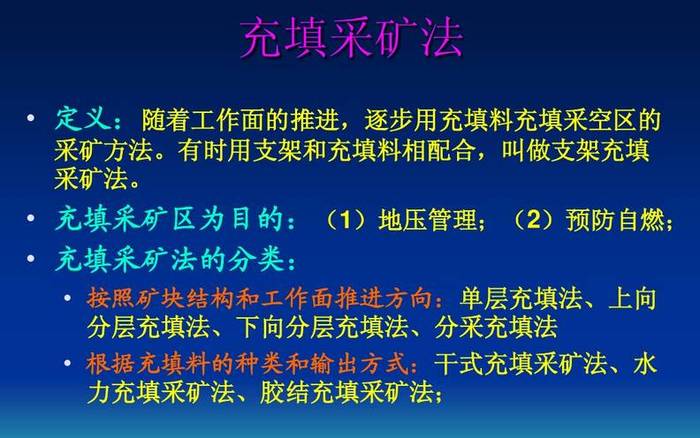 充填采矿法

• 定义：随着工作面的推进，逐步用充填料充填采空区的采矿方法。有时用支架和充填料相配合，叫做支架充填采矿法。

• 充填采矿区为目的：（1）地压管理；（2）预防自燃；

• 充填采矿法的分类：

  • 按照矿块结构和工作面推进方向：单层充填法、上向分层充填法、下向分层充填法、分采充填法

  • 根据充填料的种类和输出方式：干式充填采矿法、水力充填采矿法、胶结充填采矿法；